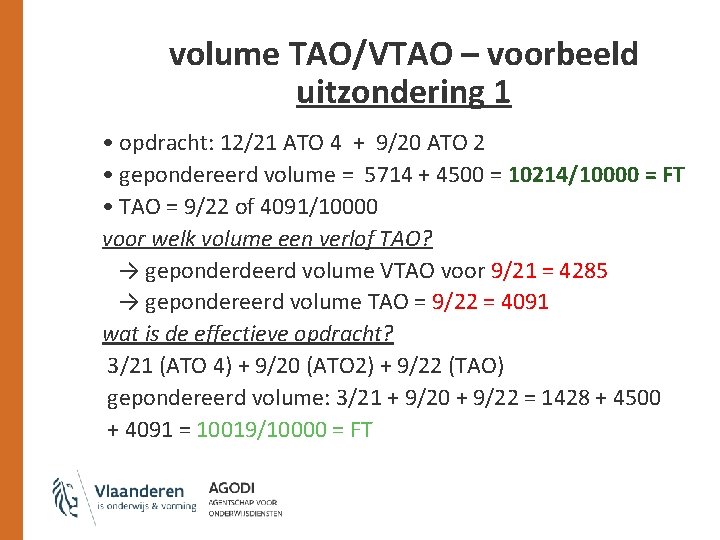 volume TAO/VTAO – voorbeeld
uitzondering 1

• opdracht: 12/21 ATO 4 + 9/20 ATO 2
• gepondereerd volume = 5714 + 4500 = 10214/10000 = FT
• TAO = 9/22 of 4091/10000

voor welk volume een verlof TAO?
→ geponderdeerd volume VTAO voor 9/21 = 4285
→ gepondereerd volume TAO = 9/22 = 4091

wat is de effectieve opdracht?
3/21 (ATO 4) + 9/20 (ATO2) + 9/22 (TAO)
gepondereerd volume: 3/21 + 9/20 + 9/22 = 1428 + 4500 + 4091 = 10019/10000 = FT

Vlaanderen
is onderwijs & vorming
AGODI
AGENTSCHAP VOOR ONDERWIJSDIENSTEN